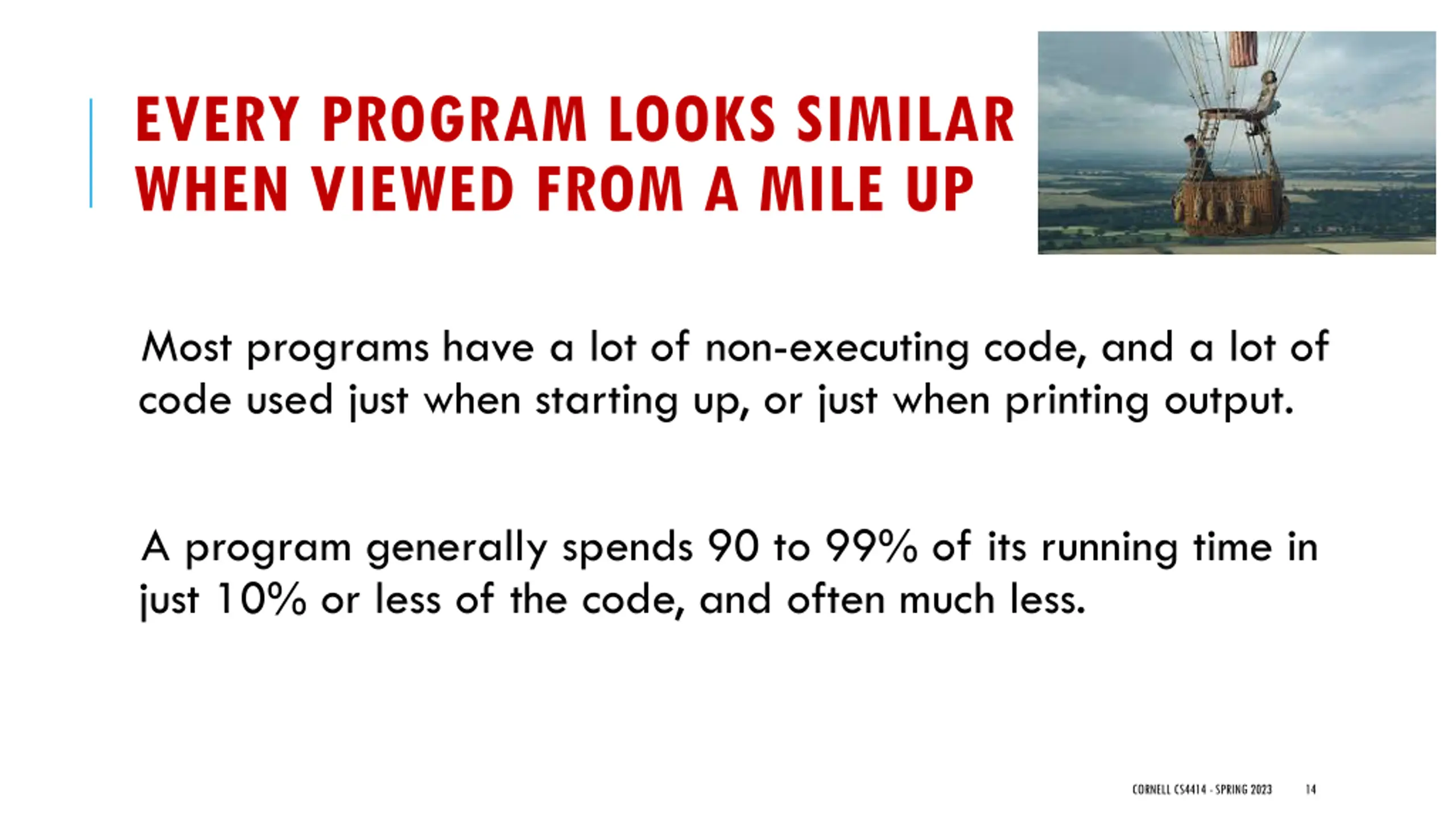 EVERY PROGRAM LOOKS SIMILAR WHEN VIEWED FROM A MILE UP

Most programs have a lot of non-executing code, and a lot of code used just when starting up, or just when printing output.

A program generally spends 90 to 99% of its running time in just 10% or less of the code, and often much less.

CORNELL CS4414 - SPRING 2023 14